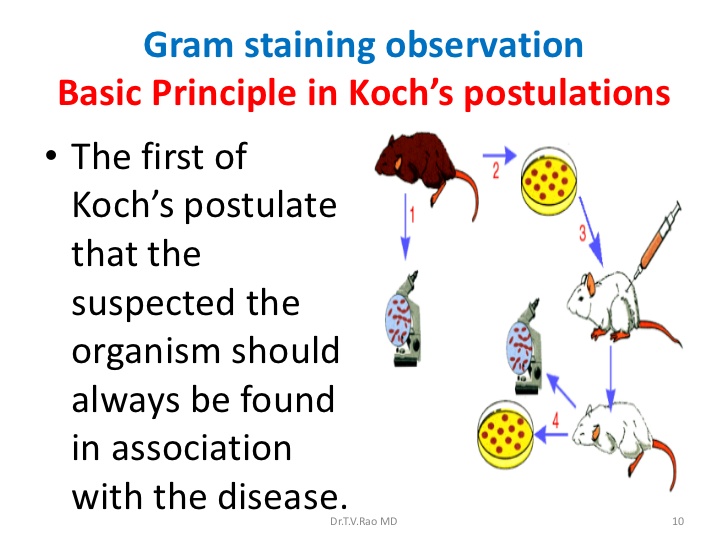 Gram staining observation
Basic Principle in Koch's postulations

• The first of Koch's postulate that the suspected the organism should always be found in association with the disease.

2
1
3
4

Dr.T.V.Rao MD
10